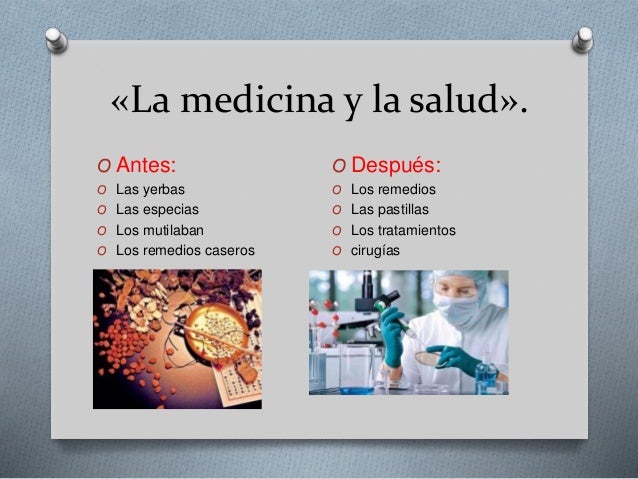 «La medicina y la salud».

O Antes:
O Las yerbas
O Las especias
O Los mutilaban
O Los remedios caseros

O Después:
O Los remedios
O Las pastillas
O Los tratamientos
O cirugías